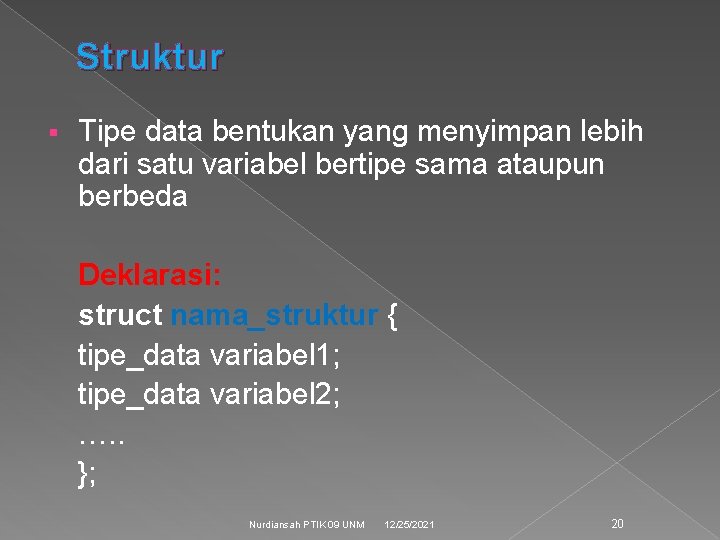 Struktur

▪ Tipe data bentukan yang menyimpan lebih dari satu variabel bertipe sama ataupun berbeda

Deklarasi:
struct nama_struktur {
tipe_data variabel1;
tipe_data variabel2;
…..
};

Nurdiansah PTIK09 UNM 12/25/2021 20